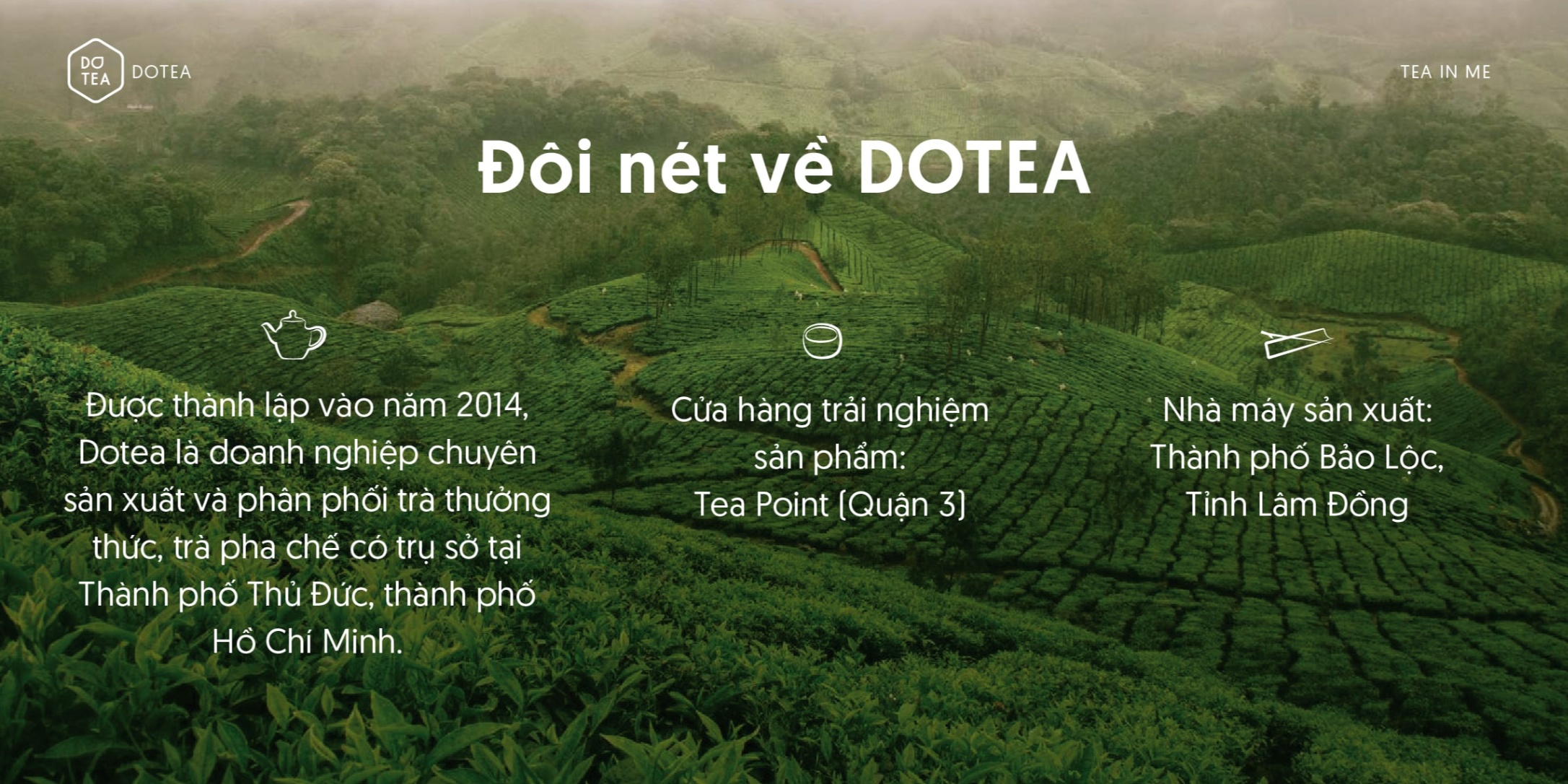 DO TEA DOTEA

TEA IN ME

Đôi nét về DOTEA

Được thành lập vào năm 2014, Dotea là doanh nghiệp chuyên sản xuất và phân phối trà thưởng thức, trà pha chế có trụ sở tại Thành phố Thủ Đức, thành phố Hồ Chí Minh.

Cửa hàng trải nghiệm sản phẩm:
Tea Point (Quận 3)

Nhà máy sản xuất:
Thành phố Bảo Lộc,
Tỉnh Lâm Đồng